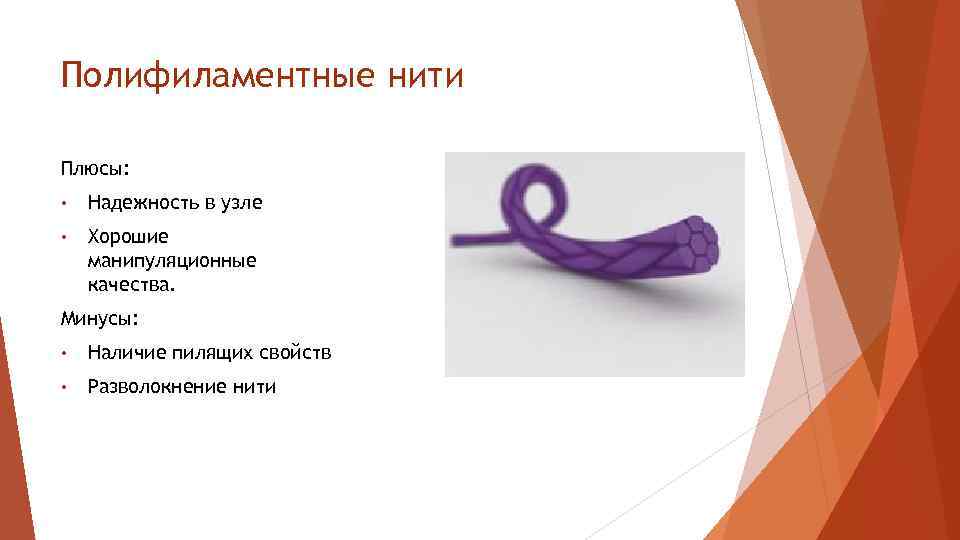 Полифиламентные нити

Плюсы:

• Надежность в узле
• Хорошие манипуляционные качества.

Минусы:

• Наличие пилящих свойств
• Разволокнение нити